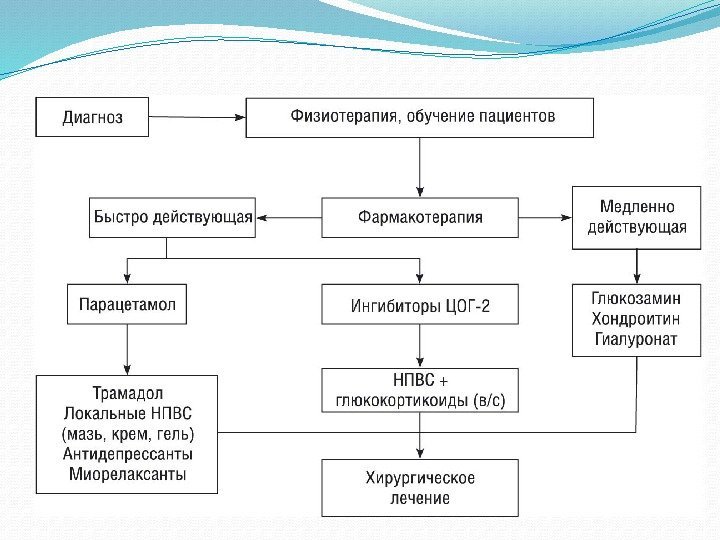 Диагноз

Физиотерапия, обучение пациентов

Быстро действующая

Фармакотерапия

Медленно действующая

Парацетамол

Ингибиторы ЦОГ-2

Глюкозамин
Хондроитин
Гиалуронат

Трамадол
Локальные НПВС
(мазь, крем, гель)
Антидепрессанты
Миорелаксанты

НПВС +
глюкокортикоиды (в/с)

Хирургическое
лечение